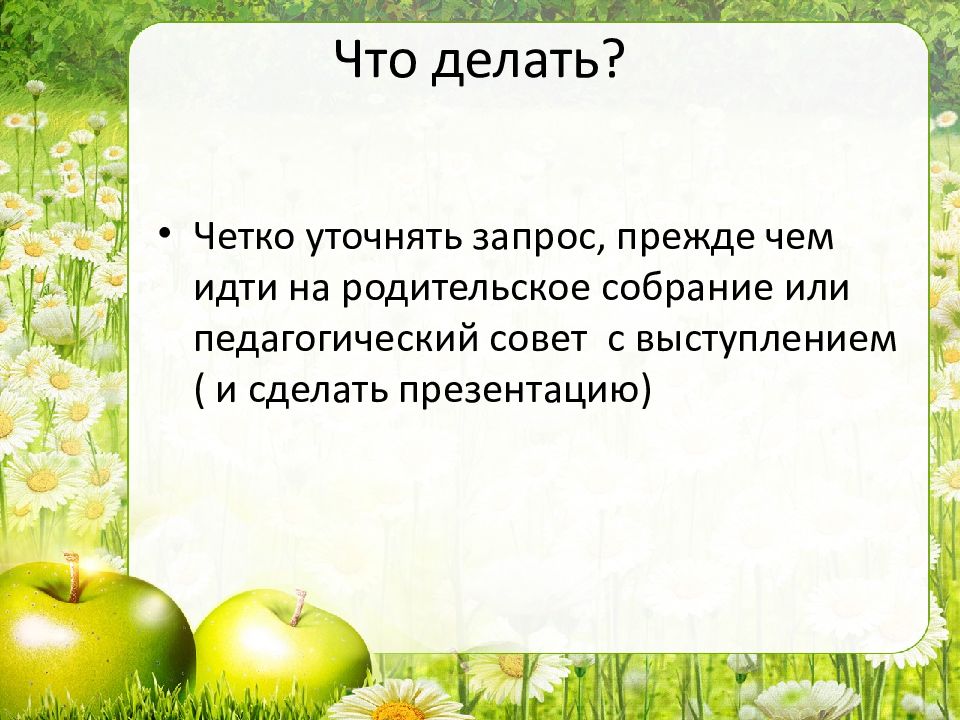 Что делать?

• Четко уточнять запрос, прежде чем идти на родительское собрание или педагогический совет  с выступлением ( и сделать презентацию)